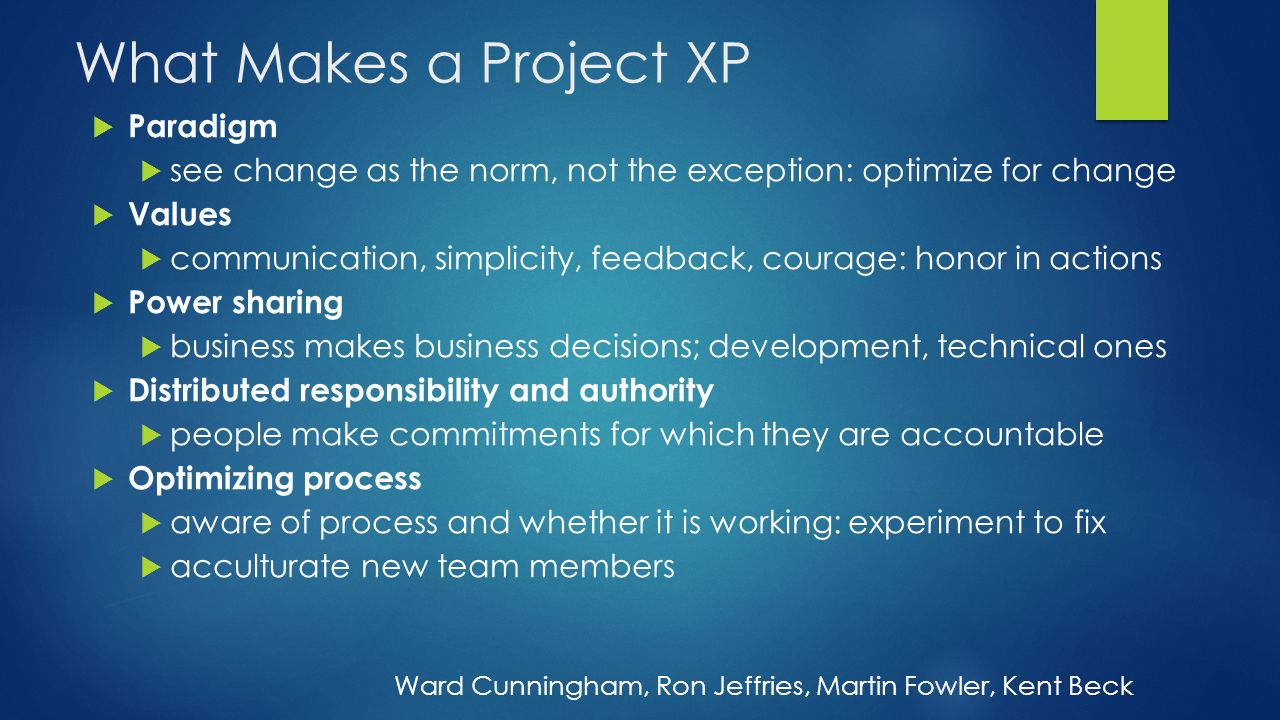 What Makes a Project XP

Paradigm
see change as the norm, not the exception: optimize for change
Values
communication, simplicity, feedback, courage: honor in actions
Power sharing
business makes business decisions; development, technical ones
Distributed responsibility and authority
people make commitments for which they are accountable
Optimizing process
aware of process and whether it is working: experiment to fix
acculturate new team members

Ward Cunningham, Ron Jeffries, Martin Fowler, Kent Beck